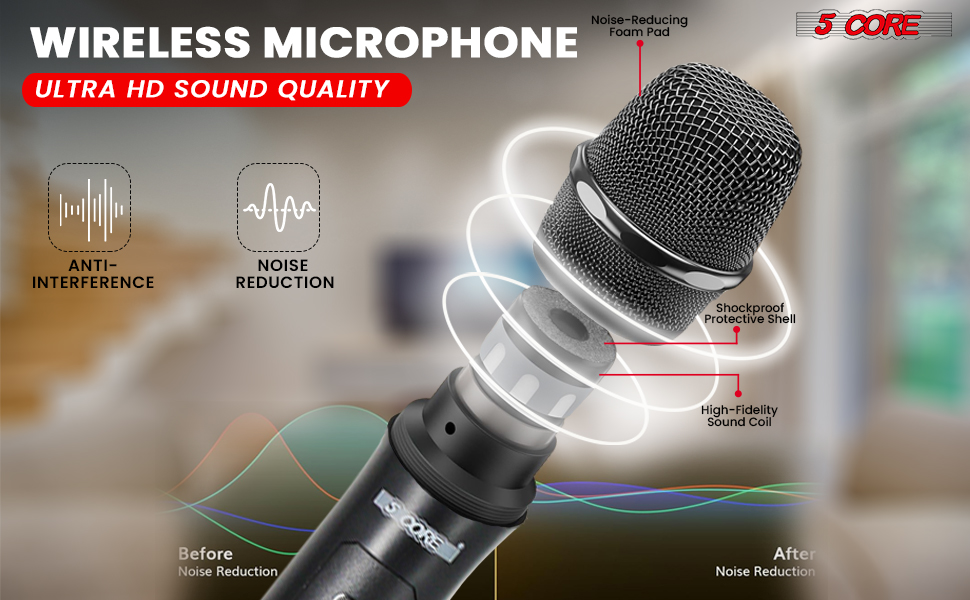 WIRELESS MICROPHONE

ULTRA HD SOUND QUALITY

Noise-Reducing Foam Pad

5 CORE

ANTI-INTERFERENCE

NOISE REDUCTION

Shockproof Protective Shell

High-Fidelity Sound Coil

5 CORE

Before
Noise Reduction

After
Noise Reduction